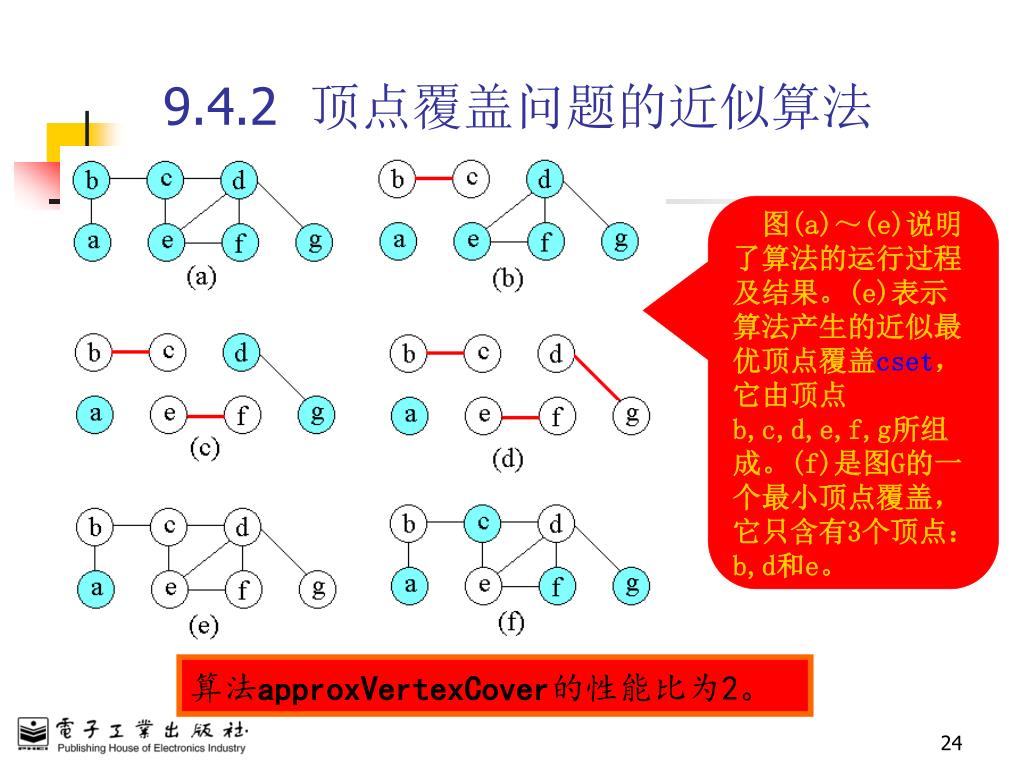 9.4.2 顶点覆盖问题的近似算法

b c d a e f g (a)

b c d a e f g (b)

b c d a e f g (c)

b c d a e f g (d)

b c d a e f g (e)

b c d a e f g (f)

图(a)～(e)说明了算法的运行过程及结果。(e)表示算法产生的近似最优顶点覆盖cset，它由顶点b,c,d,e,f,g所组成。(f)是图G的一个最小顶点覆盖，它只含有3个顶点：b,d和e。

算法approxVertexCover的性能比为2。

電子工業出版社 Publishing House of Electronics Industry

24